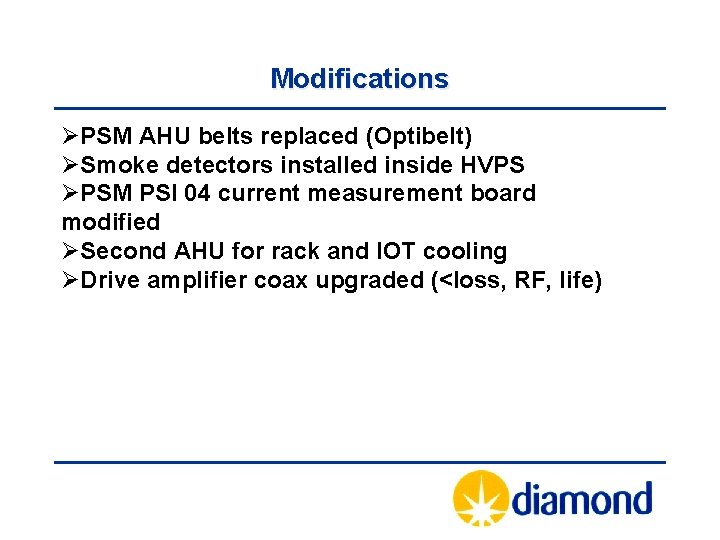 Modifications

➢PSM AHU belts replaced (Optibelt)
➢Smoke detectors installed inside HVPS
➢PSM PSI 04 current measurement board modified
➢Second AHU for rack and IOT cooling
➢Drive amplifier coax upgraded (<loss, RF, life)

diamond